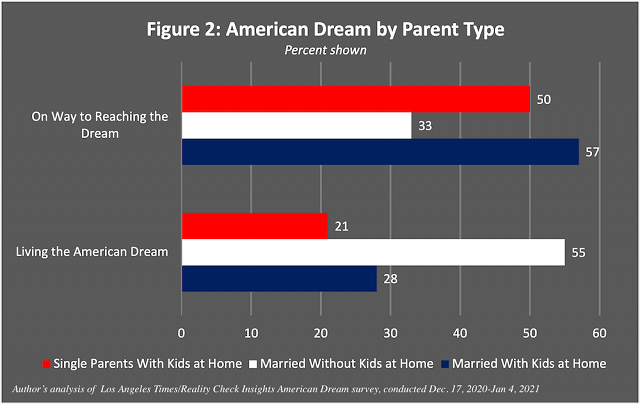 Figure 2: American Dream by Parent Type

Percent shown

On Way to Reaching the Dream

50

33

57

Living the American Dream

21

55

28

0 10 20 30 40 50 60

Single Parents With Kids at Home Married Without Kids at Home Married With Kids at Home

Author's analysis of Los Angeles Times/Reality Check Insights American Dream survey, conducted Dec. 17, 2020-Jan 4, 2021